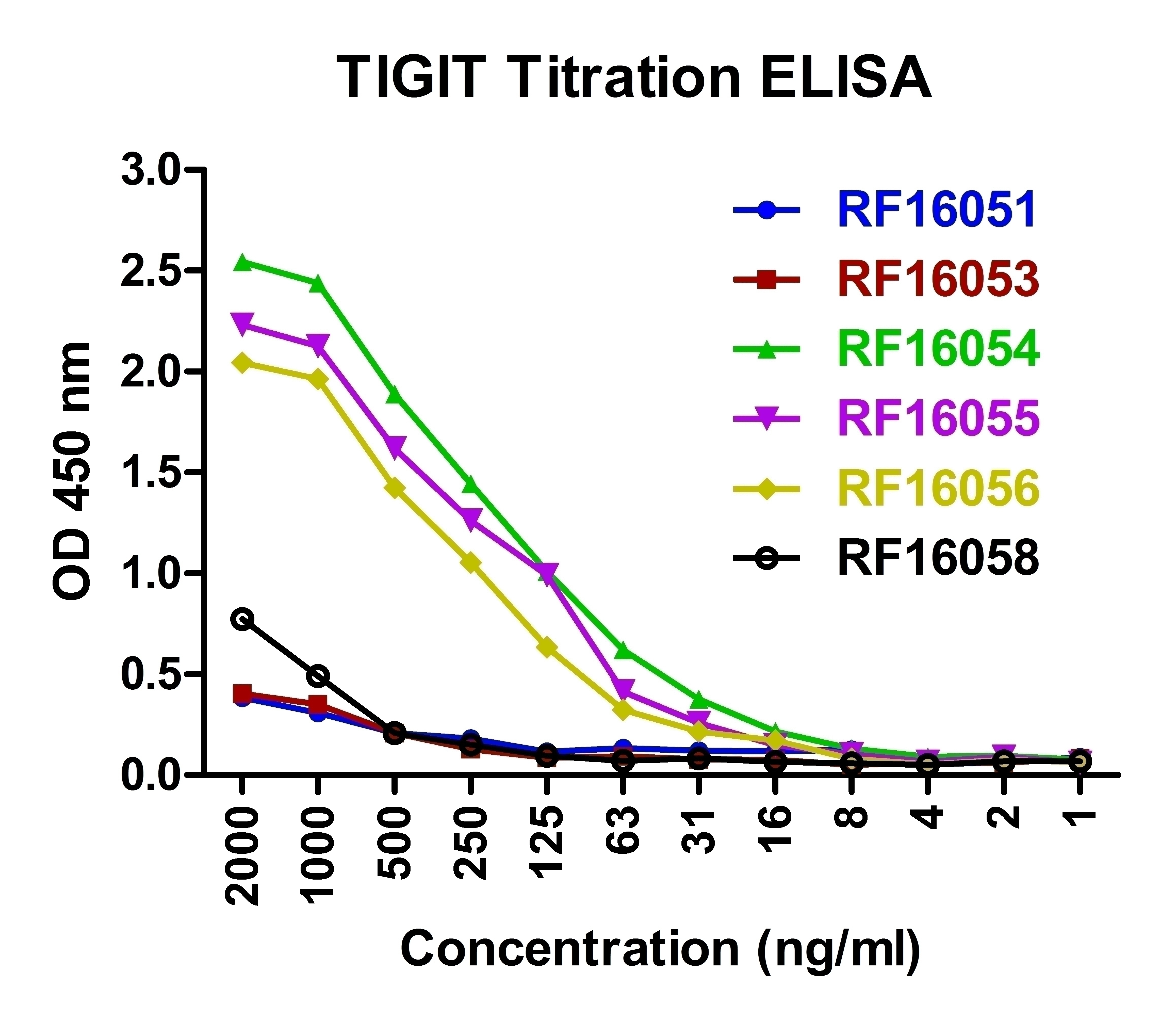 TIGIT Titration ELISA

OD 450 nm

3.0
2.5
2.0
1.5
1.0
0.5
0.0

RF16051
RF16053
RF16054
RF16055
RF16056
RF16058

2000
1000
500
250
125
63
31
16
8
4
2
1

Concentration (ng/ml)